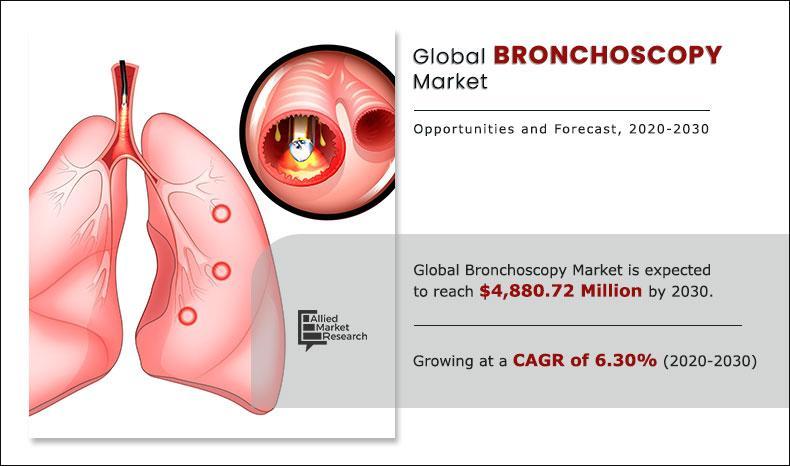 Global BRONCHOSCOPY Market

Opportunities and Forecast, 2020-2030

Allied Market Research

Global Bronchoscopy Market is expected to reach $4,880.72 Million by 2030.

Growing at a CAGR of 6.30% (2020-2030)